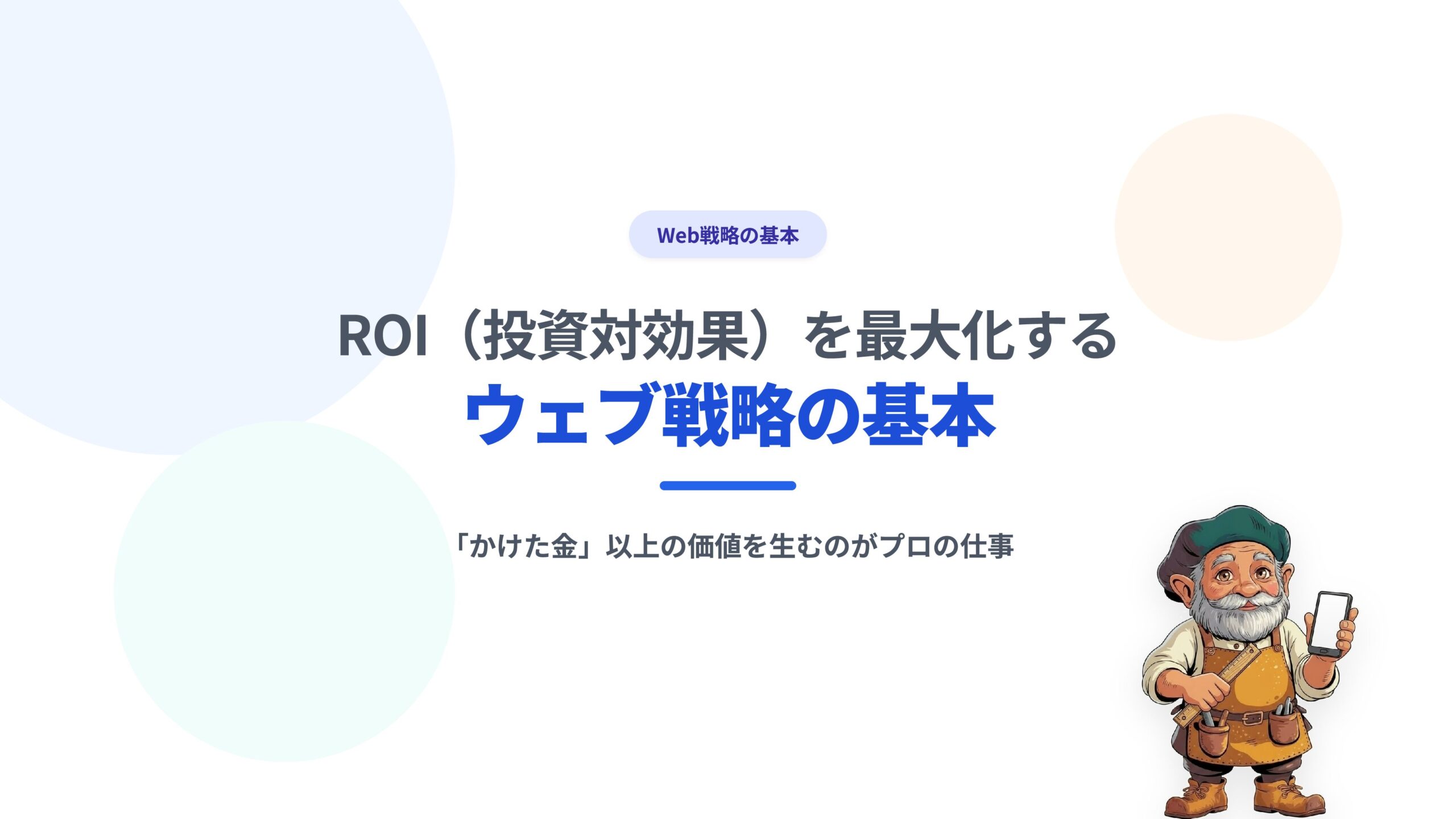 Web戦略の基本

ROI（投資対効果）を最大化する
ウェブ戦略の基本

「かけた金」以上の価値を生むのがプロの仕事